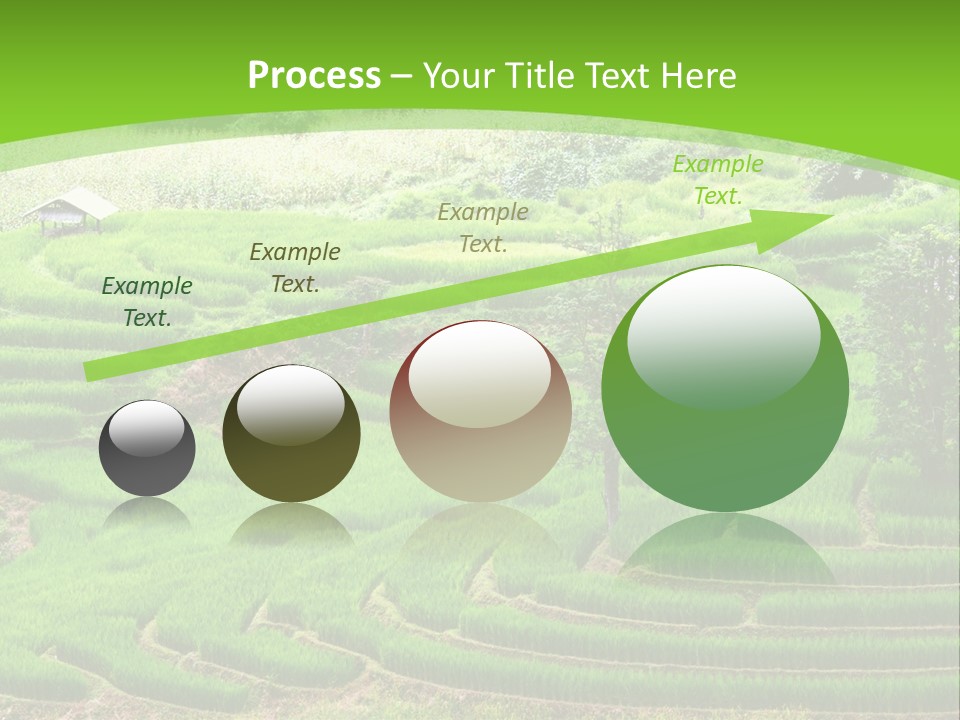 Process – Your Title Text Here

Example Text.

Example Text.

Example Text.

Example Text.